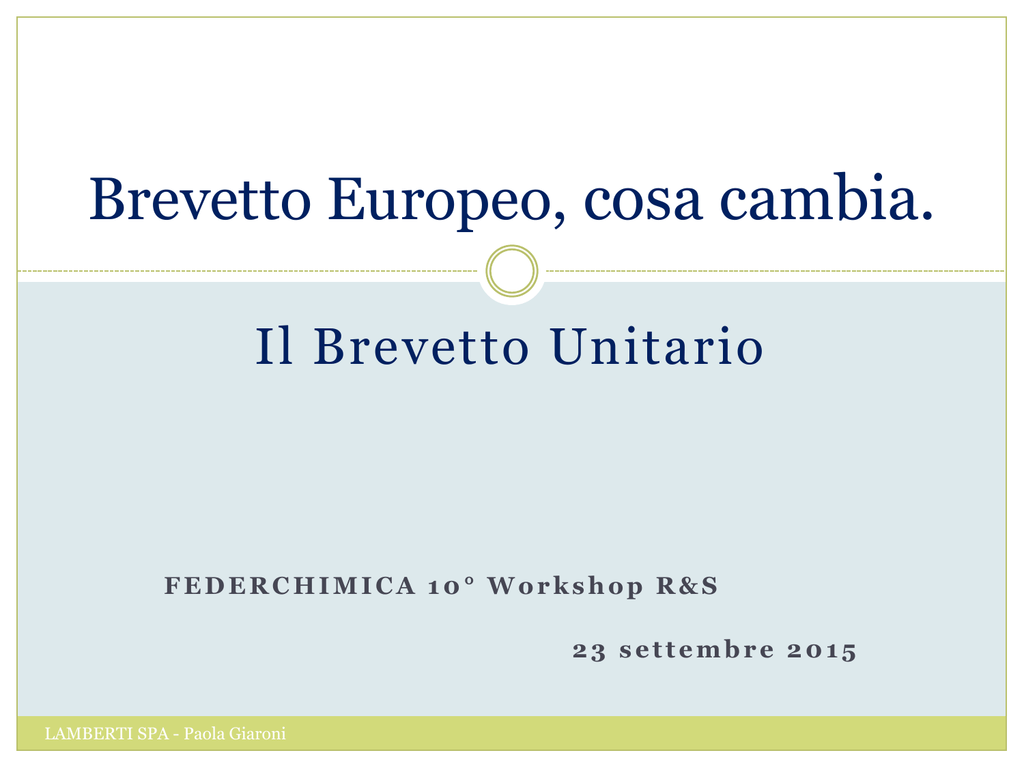 Brevetto Europeo, cosa cambia.

Il Brevetto Unitario

FEDERCHIMICA 10° Workshop R&S

23 settembre 2015

LAMBERTI SPA - Paola Giaroni